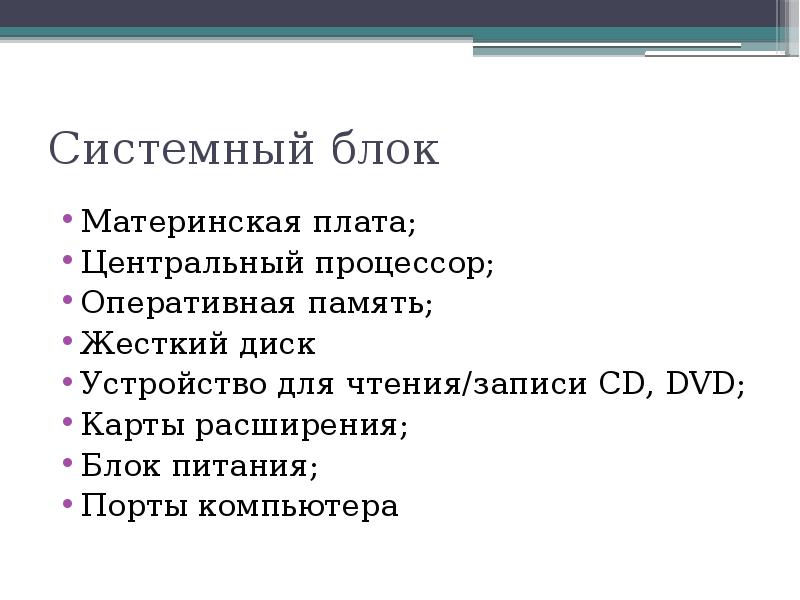 Системный блок

• Материнская плата;
• Центральный процессор;
• Оперативная память;
• Жесткий диск
• Устройство для чтения/записи CD, DVD;
• Карты расширения;
• Блок питания;
• Порты компьютера